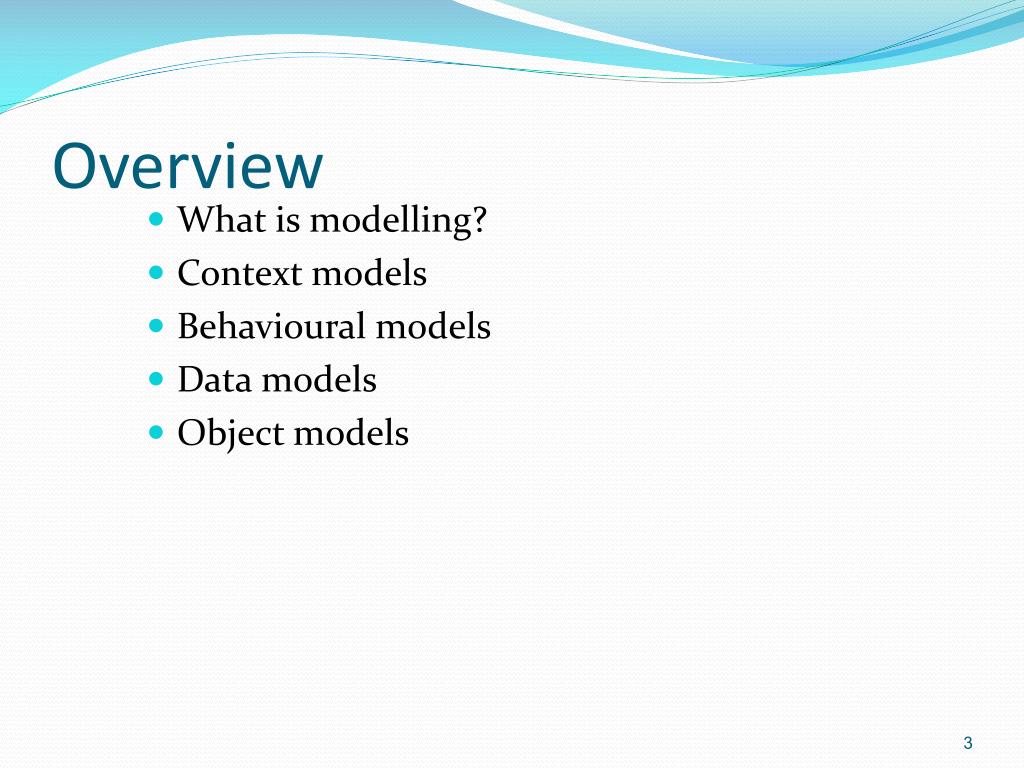 Overview

- What is modelling?
- Context models
- Behavioural models
- Data models
- Object models

3